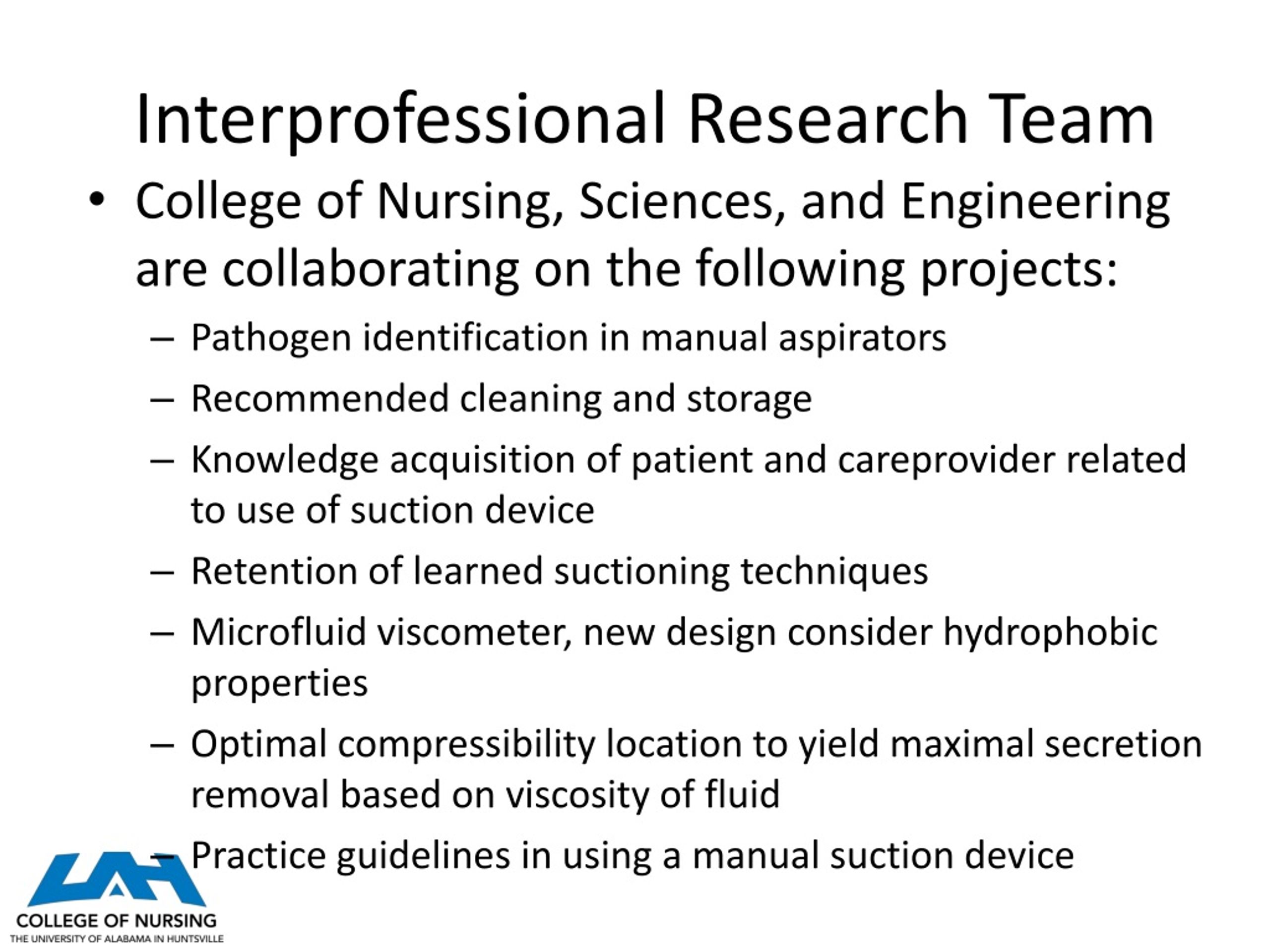 Interprofessional Research Team

• College of Nursing, Sciences, and Engineering are collaborating on the following projects:

– Pathogen identification in manual aspirators
– Recommended cleaning and storage
– Knowledge acquisition of patient and careprovider related to use of suction device
– Retention of learned suctioning techniques
– Microfluid viscometer, new design consider hydrophobic properties
– Optimal compressibility location to yield maximal secretion removal based on viscosity of fluid
– Practice guidelines in using a manual suction device

UAH
COLLEGE OF NURSING
THE UNIVERSITY OF ALABAMA IN HUNTSVILLE